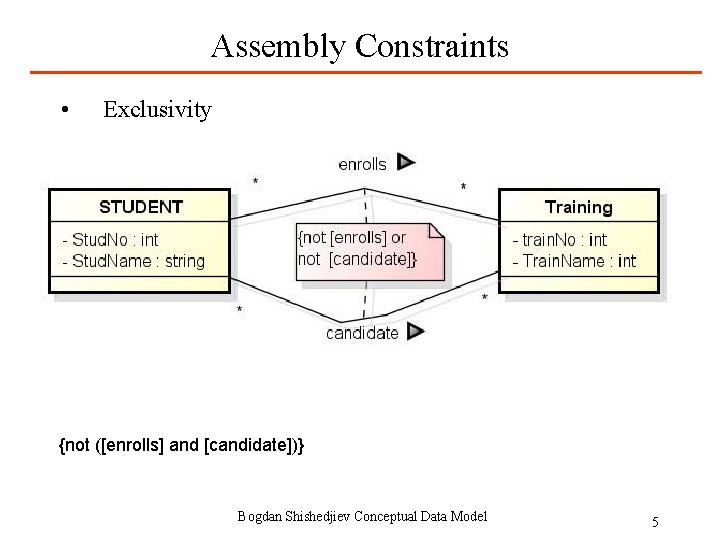 Assembly Constraints

• Exclusivity

enrolls

\*

\*

STUDENT

- StudNo : int
- StudName : string

{not [enrolls] or not [candidate]}

Training

- trainNo : int
- TrainName : int

\*

\*

candidate

{not ([enrolls] and [candidate])}

Bogdan Shishedjiev Conceptual Data Model

5